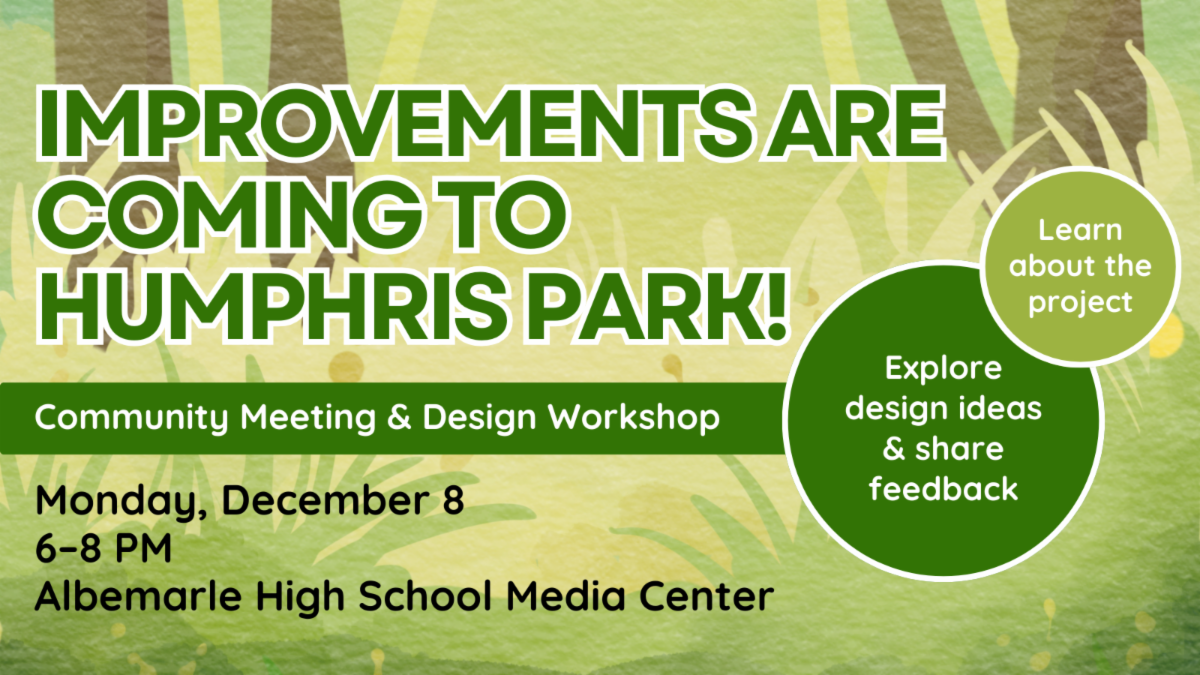 IMPROVEMENTS ARE COMING TO HUMPHRIS PARK!

Community Meeting & Design Workshop

Monday, December 8
6–8 PM
Albemarle High School Media Center

Learn about the project

Explore design ideas & share feedback